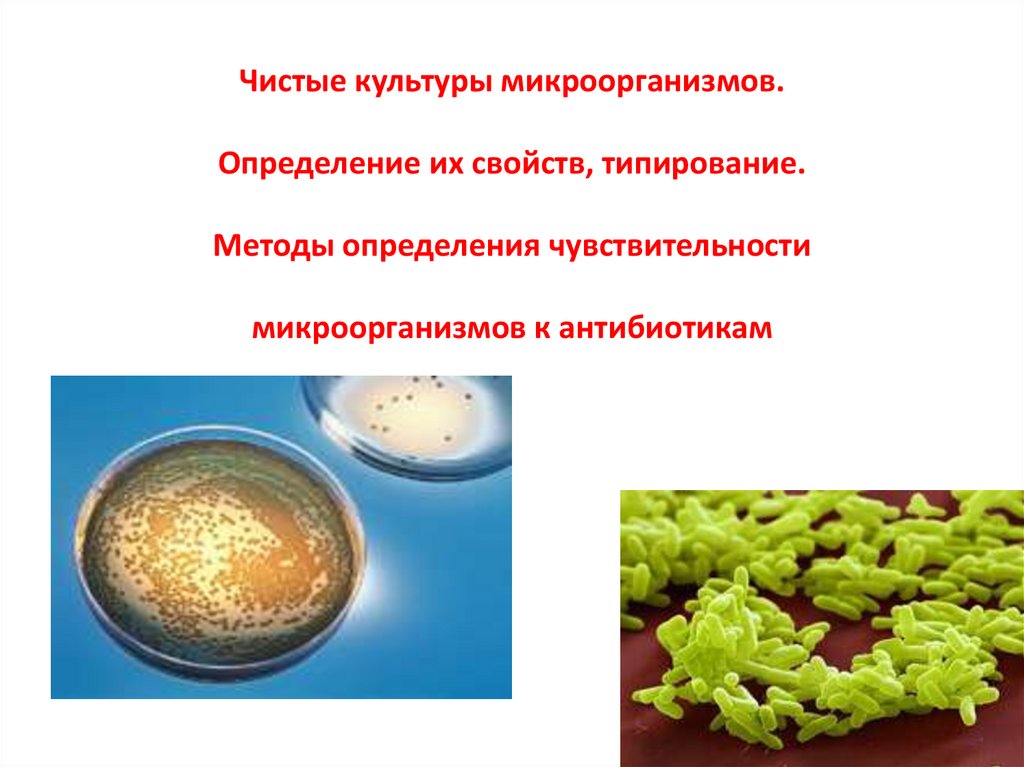 Чистые культуры микроорганизмов.

Определение их свойств, типирование.

Методы определения чувствительности

микроорганизмов к антибиотикам